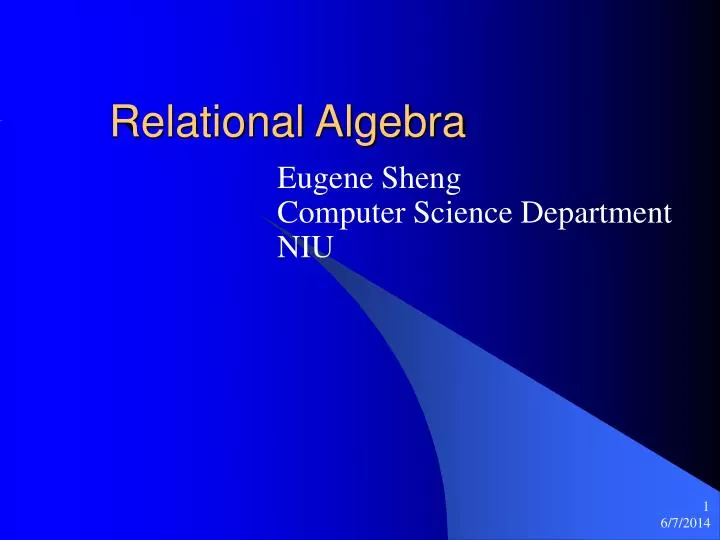 Relational Algebra

Eugene Sheng
Computer Science Department
NIU

1
6/7/2014